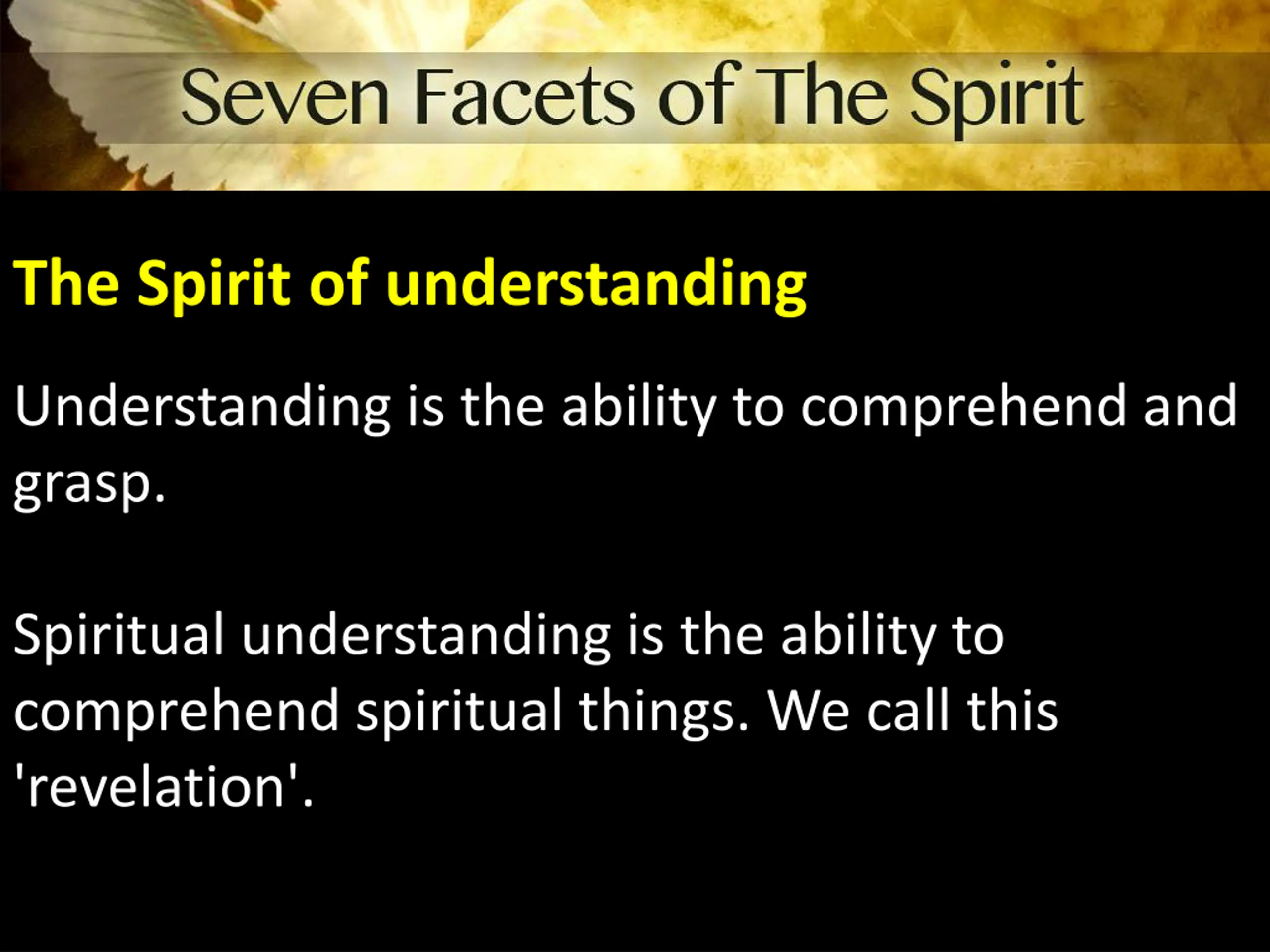 Seven Facets of The Spirit

The Spirit of understanding

Understanding is the ability to comprehend and grasp.

Spiritual understanding is the ability to comprehend spiritual things. We call this 'revelation'.